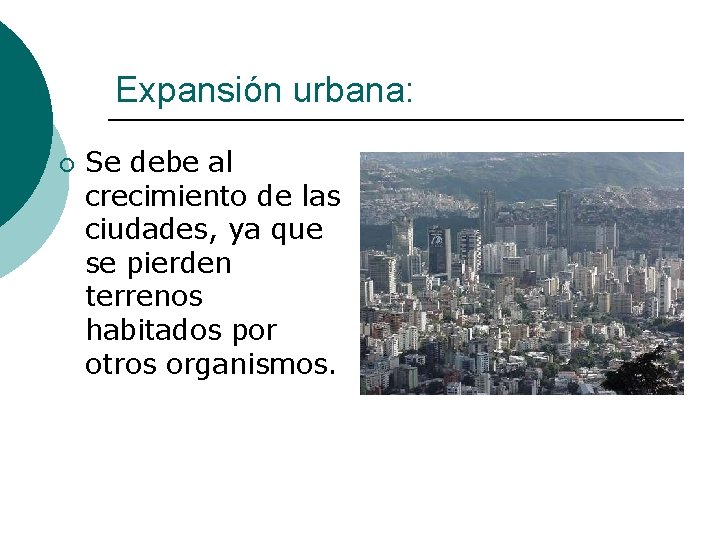 Expansión urbana:

Se debe al crecimiento de las ciudades, ya que se pierden terrenos habitados por otros organismos.